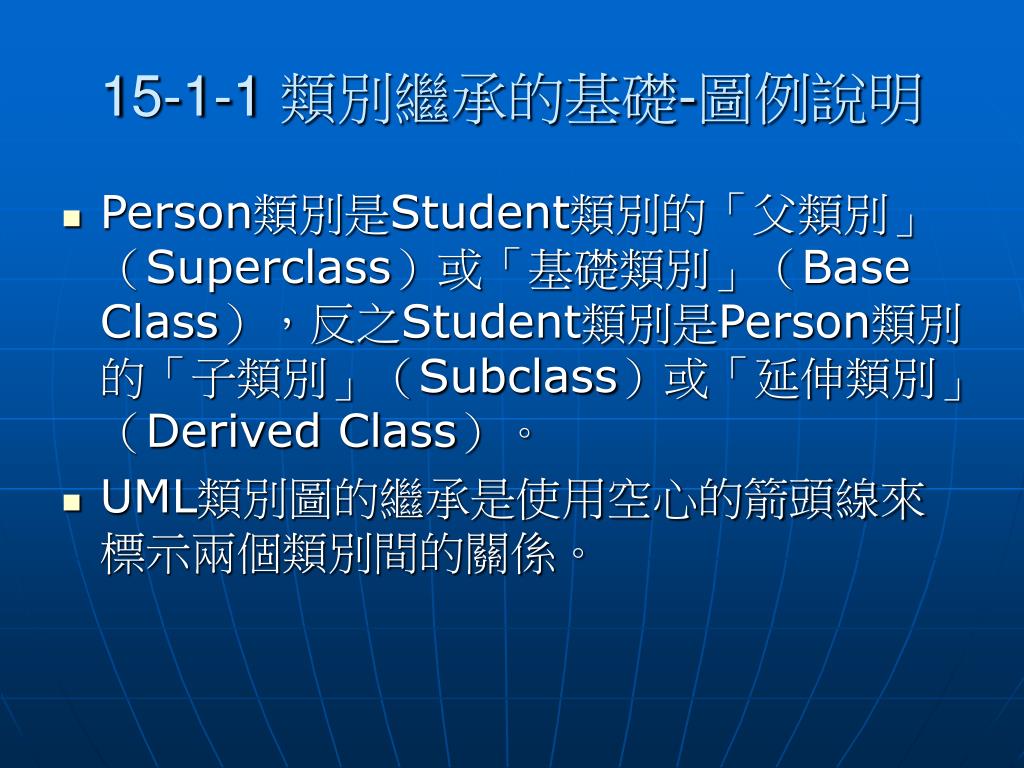 15-1-1 類別繼承的基礎-圖例說明

Person類別是Student類別的「父類別」（Superclass）或「基礎類別」（Base Class），反之Student類別是Person類別的「子類別」（Subclass）或「延伸類別」（Derived Class）。

UML類別圖的繼承是使用空心的箭頭線來標示兩個類別間的關係。